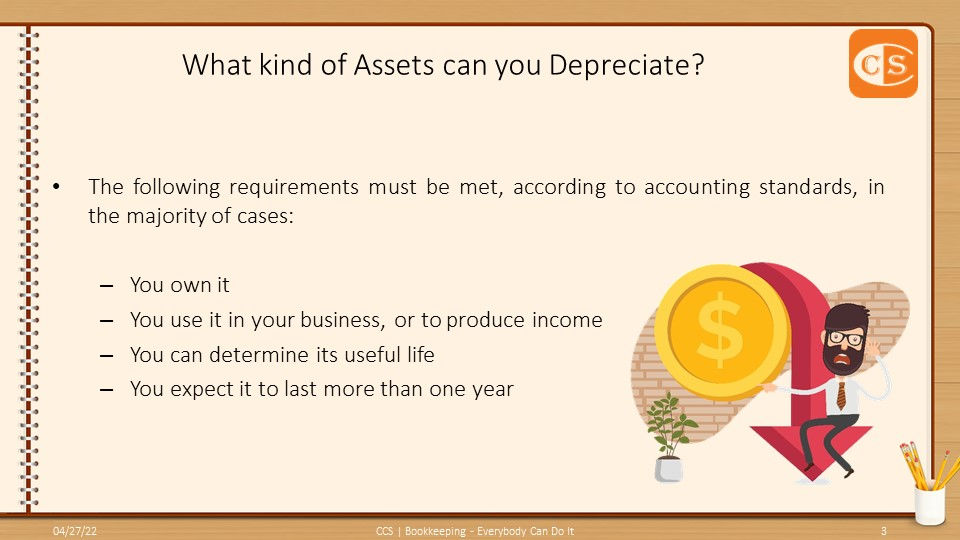 What kind of Assets can you Depreciate?

CS

• The following requirements must be met, according to accounting standards, in the majority of cases:

– You own it
– You use it in your business, or to produce income
– You can determine its useful life
– You expect it to last more than one year

$

04/27/22

CCS | Bookkeeping - Everybody Can Do It

3